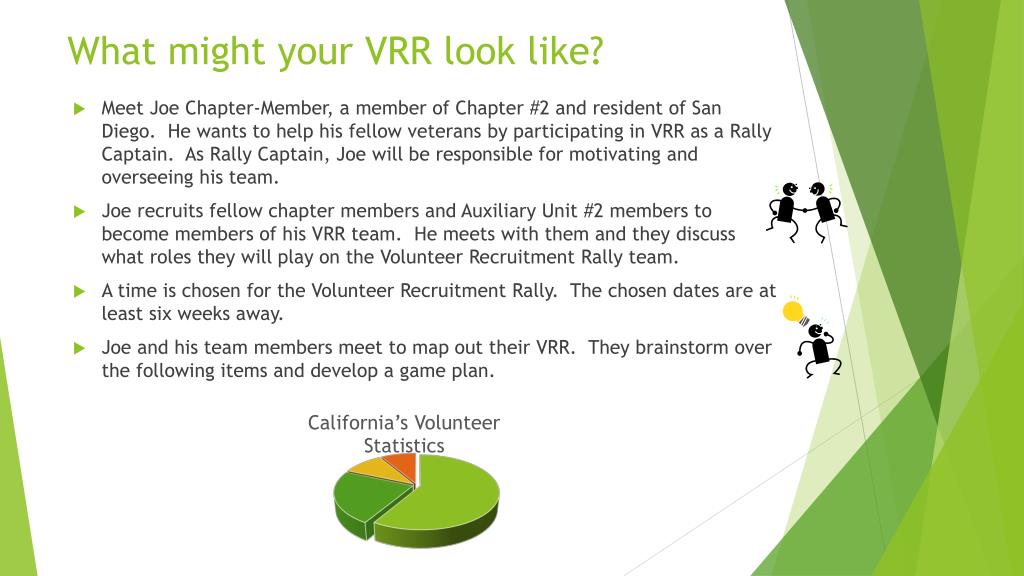 What might your VRR look like?

Meet Joe Chapter-Member, a member of Chapter #2 and resident of San Diego. He wants to help his fellow veterans by participating in VRR as a Rally Captain. As Rally Captain, Joe will be responsible for motivating and overseeing his team.

Joe recruits fellow chapter members and Auxiliary Unit #2 members to become members of his VRR team. He meets with them and they discuss what roles they will play on the Volunteer Recruitment Rally team.

A time is chosen for the Volunteer Recruitment Rally. The chosen dates are at least six weeks away.

Joe and his team members meet to map out their VRR. They brainstorm over the following items and develop a game plan.

California's Volunteer Statistics